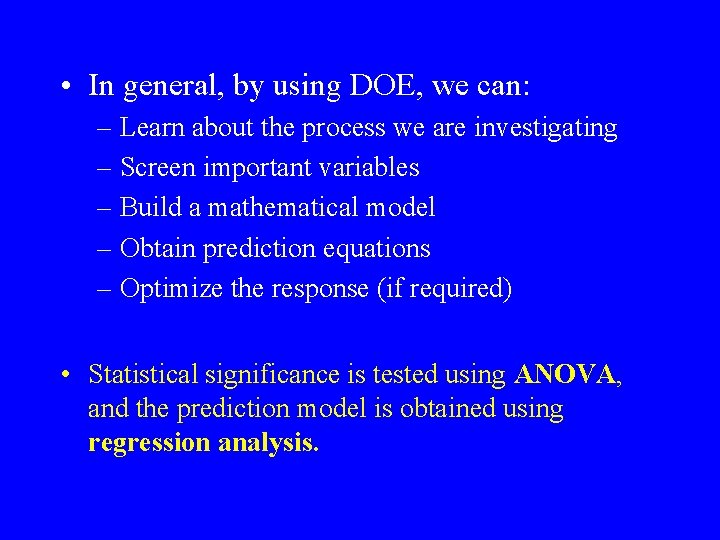 • In general, by using DOE, we can:
– Learn about the process we are investigating
– Screen important variables
– Build a mathematical model
– Obtain prediction equations
– Optimize the response (if required)

• Statistical significance is tested using ANOVA, and the prediction model is obtained using regression analysis.